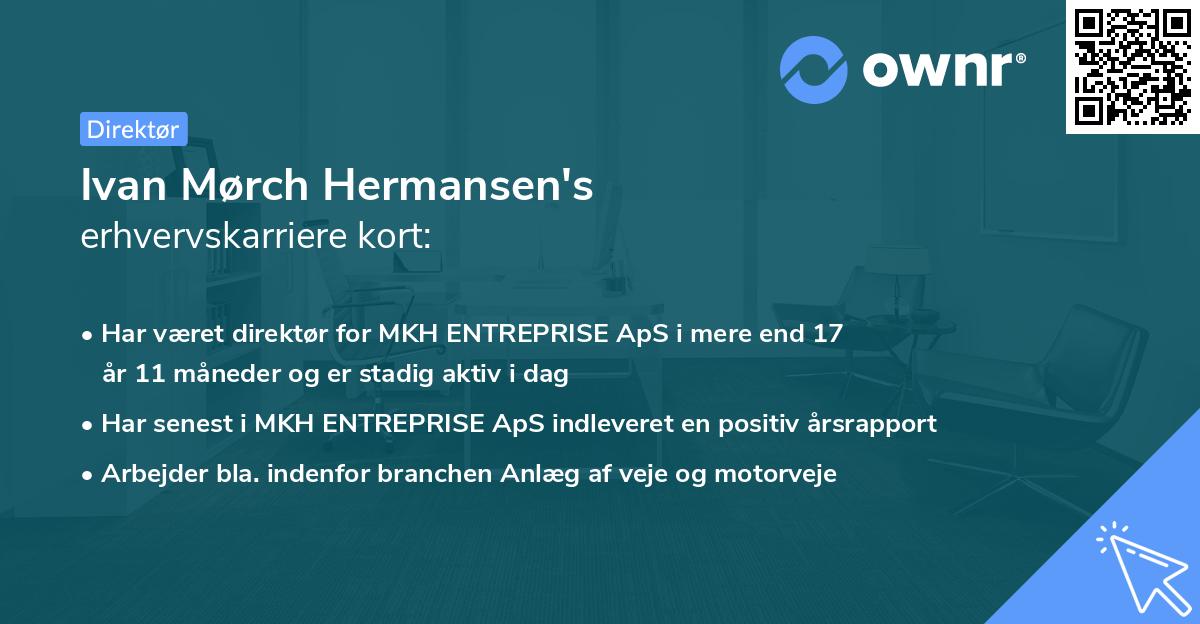 ownr®

Direktør

Ivan Mørch Hermansen's
erhvervskarriere kort:

• Har været direktør for MKH ENTREPRISE ApS i mere end 17 år 11 måneder og er stadig aktiv i dag
• Har senest i MKH ENTREPRISE ApS indleveret en positiv årsrapport
• Arbejder bla. indenfor branchen Anlæg af veje og motorveje